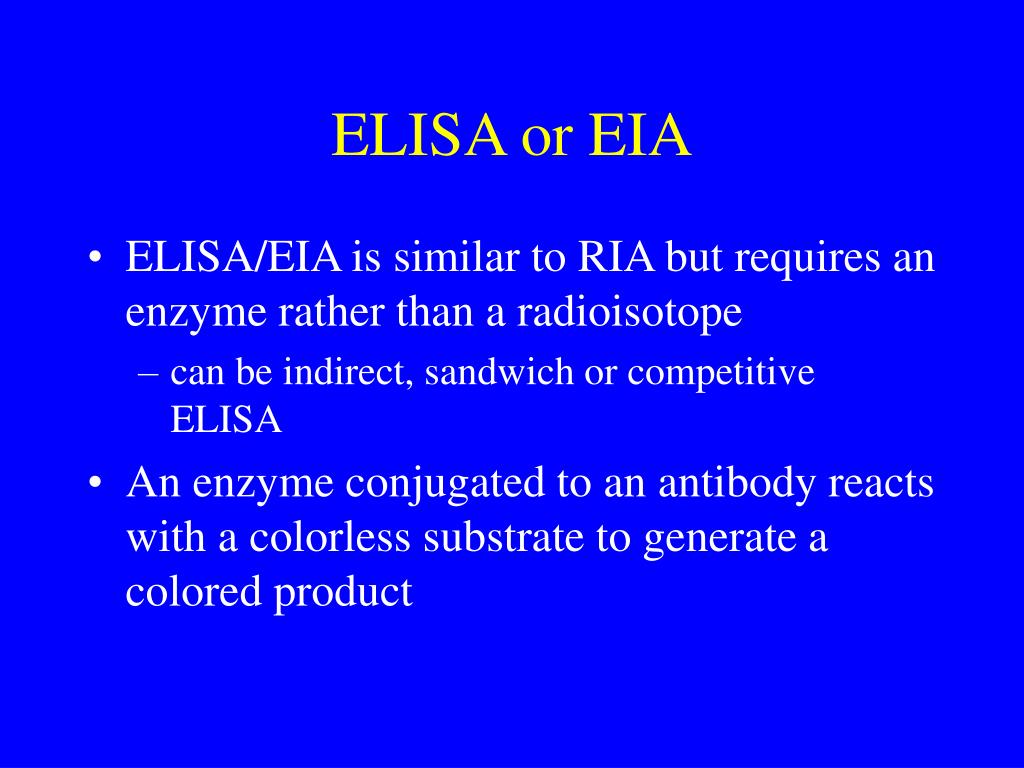 ELISA or EIA

• ELISA/EIA is similar to RIA but requires an enzyme rather than a radioisotope

– can be indirect, sandwich or competitive ELISA

• An enzyme conjugated to an antibody reacts with a colorless substrate to generate a colored product